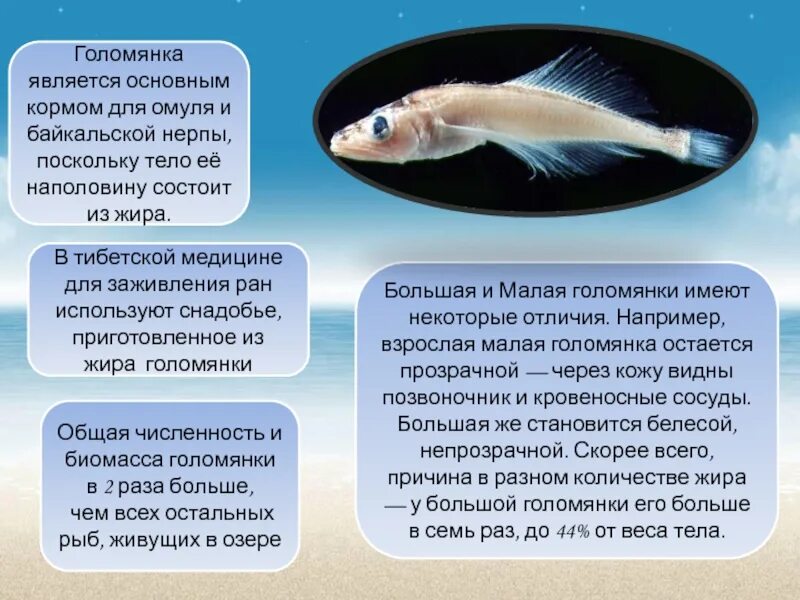 Голомянка является основным кормом для омуля и байкальской нерпы, поскольку тело её наполовину состоит из жира.

В тибетской медицине для заживления ран используют снадобье, приготовленное из жира голомянки

Общая численность и биомасса голомянки в 2 раза больше, чем всех остальных рыб, живущих в озере

Большая и Малая голомянки имеют некоторые отличия. Например, взрослая малая голомянка остается прозрачной — через кожу видны позвоночник и кровеносные сосуды. Большая же становится белесой, непрозрачной. Скорее всего, причина в разном количестве жира — у большой голомянки его больше в семь раз, до 44% от веса тела.